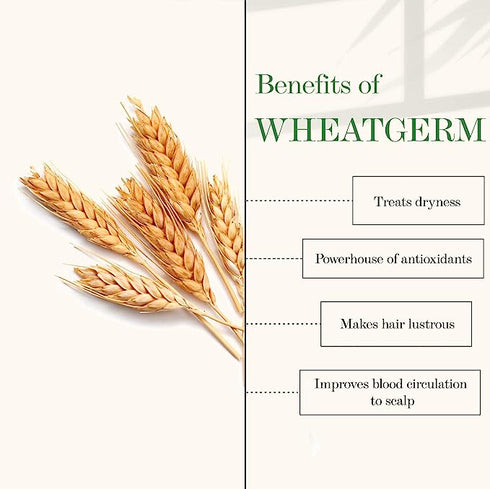 Benefits of
WHEATGERM

Treats dryness

Powerhouse of antioxidants

Makes hair lustrous

Improves blood circulation to scalp